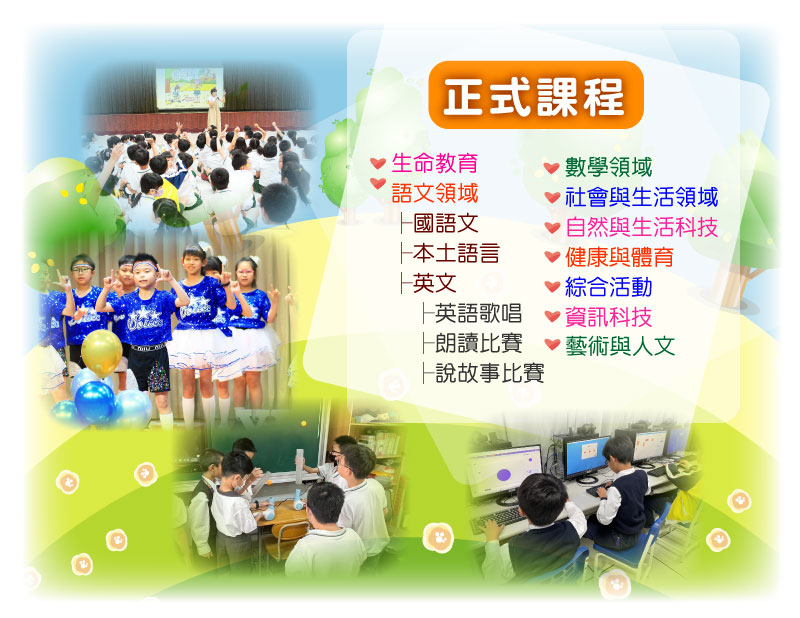 正式課程

生命教育
語文領域
├國語文
├本土語言
├英文
├英語歌唱
├朗讀比賽
├說故事比賽

數學領域
社會與生活領域
自然與生活科技
健康與體育
綜合活動
資訊科技
藝術與人文